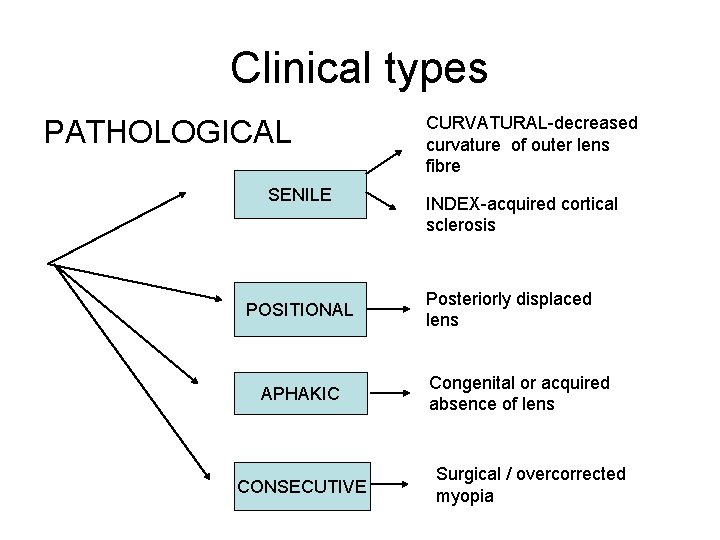 Clinical types

PATHOLOGICAL

SENILE

CURVATURAL-decreased curvature of outer lens fibre

INDEX-acquired cortical sclerosis

POSITIONAL

Posteriorly displaced lens

APHAKIC

Congenital or acquired absence of lens

CONSECUTIVE

Surgical / overcorrected myopia